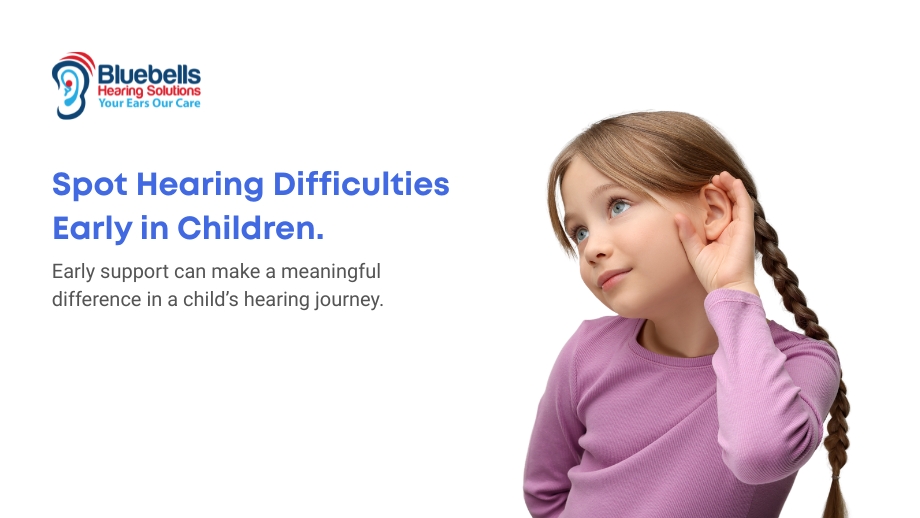 Bluebells
Hearing Solutions
Your Ears Our Care

Spot Hearing Difficulties
Early in Children.

Early support can make a meaningful difference in a child's hearing journey.